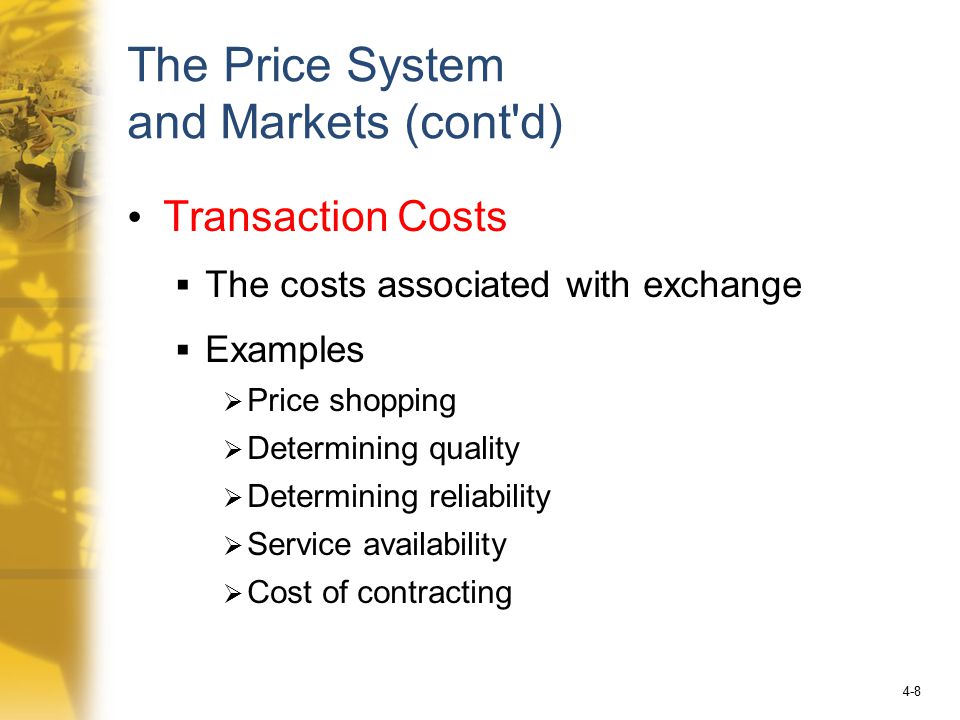 The Price System and Markets (cont'd)

• Transaction Costs

▪ The costs associated with exchange

▪ Examples

➢ Price shopping

➢ Determining quality

➢ Determining reliability

➢ Service availability

➢ Cost of contracting

4-8